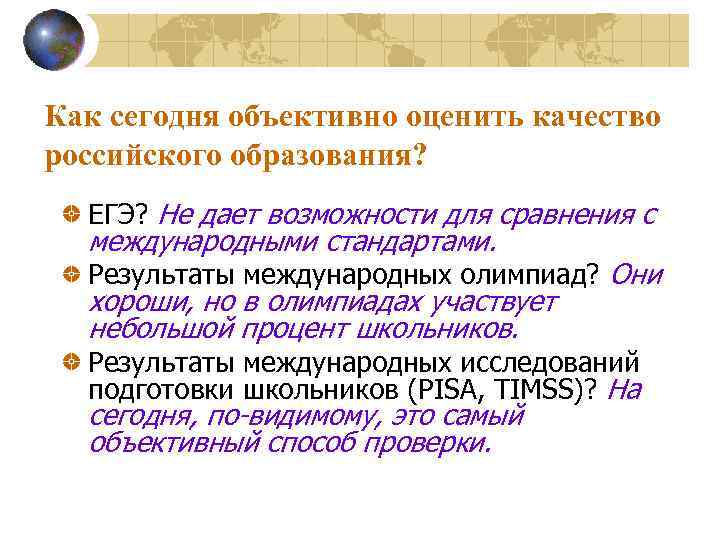 Как сегодня объективно оценить качество российского образования?

ЕГЭ? Не дает возможности для сравнения с международными стандартами.

Результаты международных олимпиад? Они хороши, но в олимпиадах участвует небольшой процент школьников.

Результаты международных исследований подготовки школьников (PISA, TIMSS)? На сегодня, по-видимому, это самый объективный способ проверки.